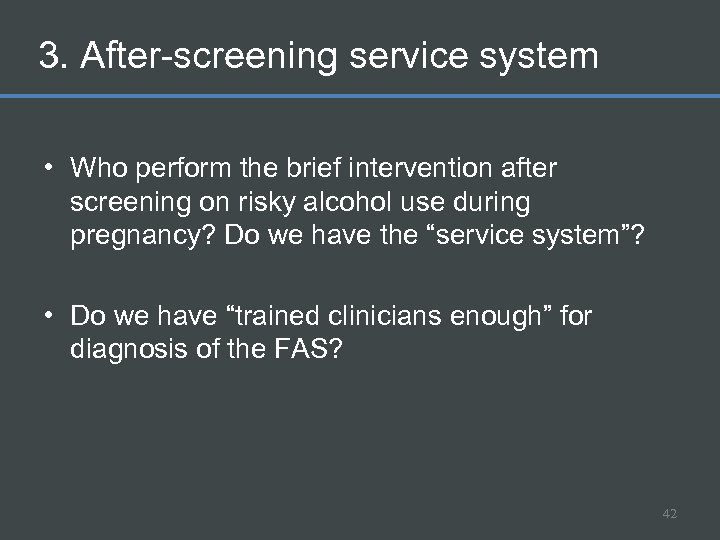 3. After-screening service system

• Who perform the brief intervention after screening on risky alcohol use during pregnancy? Do we have the “service system”?

• Do we have “trained clinicians enough” for diagnosis of the FAS?

42